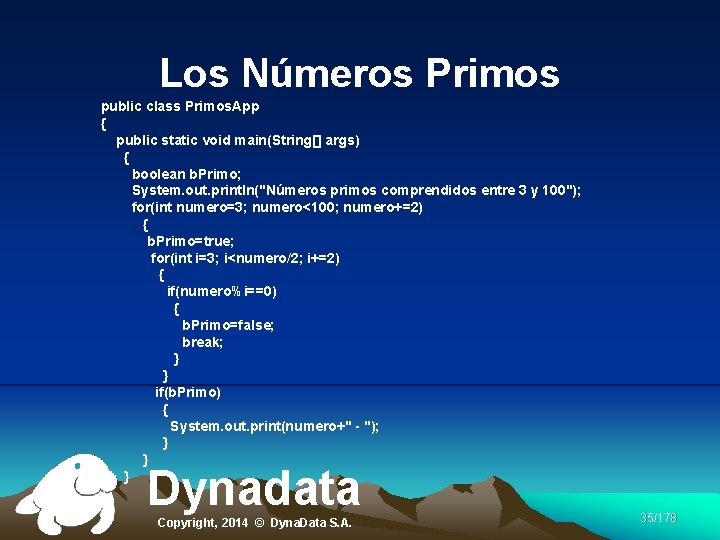 Los Números Primos

public class PrimosApp
{
public static void main(String[] args)
{
boolean bPrimo;
System.out.println("Números primos comprendidos entre 3 y 100");
for(int numero=3; numero<100; numero+=2)
{
bPrimo=true;
for(int i=3; i<numero/2; i+=2)
{
if(numero% i==0)
{
bPrimo=false;
break;
}
}
if(bPrimo)
{
System.out.print(numero+" - ");
}
}
}

Dynadata

Copyright, 2014 © DynaData S.A.

35/178